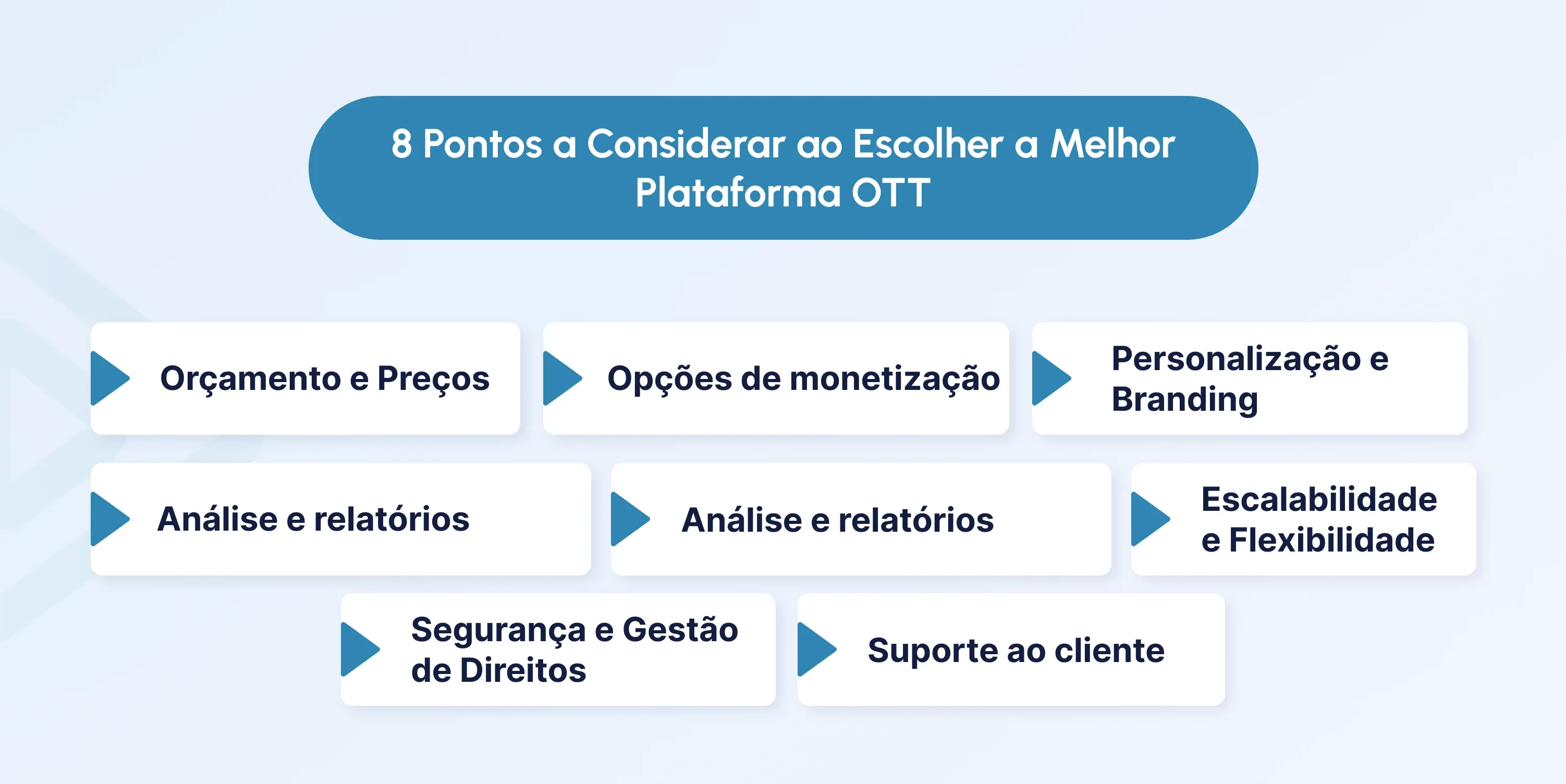 8 Pontos a Considerar ao Escolher a Melhor Plataforma OTT

Orçamento e Preços

Opções de monetização

Personalização e Branding

Análise e relatórios

Análise e relatórios

Escalabilidade e Flexibilidade

Segurança e Gestão de Direitos

Suporte ao cliente